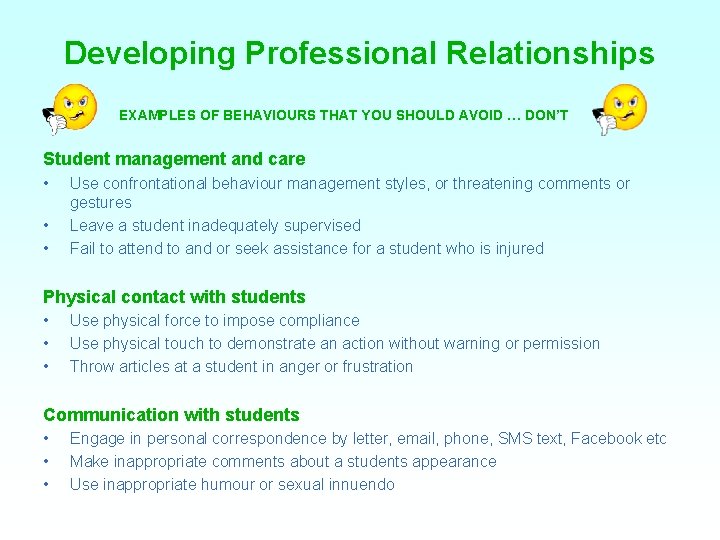 Developing Professional Relationships

EXAMPLES OF BEHAVIOURS THAT YOU SHOULD AVOID … DON'T

Student management and care
• Use confrontational behaviour management styles, or threatening comments or gestures
• Leave a student inadequately supervised
• Fail to attend to and or seek assistance for a student who is injured

Physical contact with students
• Use physical force to impose compliance
• Use physical touch to demonstrate an action without warning or permission
• Throw articles at a student in anger or frustration

Communication with students
• Engage in personal correspondence by letter, email, phone, SMS text, Facebook etc
• Make inappropriate comments about a students appearance
• Use inappropriate humour or sexual innuendo